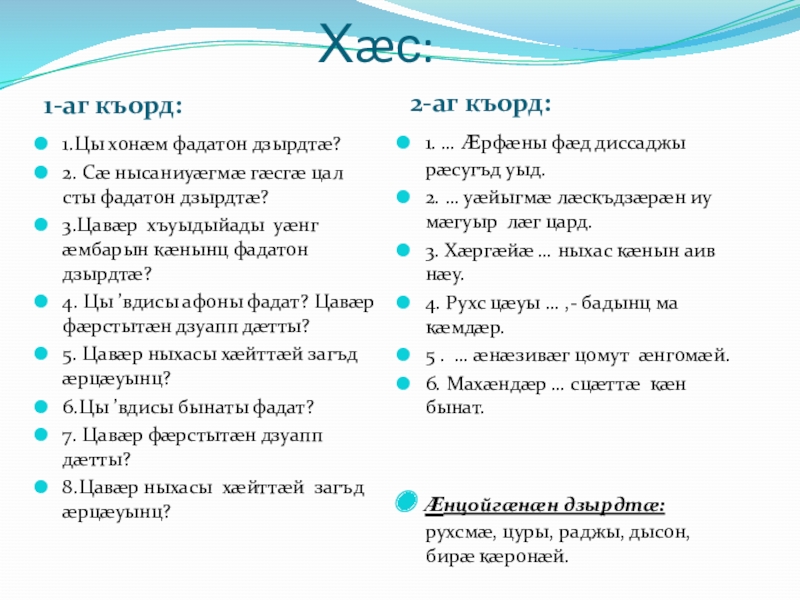 Хæс:

1-аг къорд:

1.Цы хонæм фадатон дзырдтæ?

2. Сæ нысаниуæгмæ гæсгæ цал сты фадатон дзырдтæ?

3.Цавæр хъуыдыйады уæнг æмбарын кæнынц фадатон дзырдтæ?

4. Цы ’вдисы афоны фадат? Цавæр фæрстытæн дзуапп дæтты?

5. Цавæр ныхасы хæйттæй загъд æрцæуынц?

6.Цы ’вдисы бынаты фадат?

7. Цавæр фæрстытæн дзуапп дæтты?

8.Цавæр ныхасы хæйттæй загъд æрцæуынц?

2-аг къорд:

1. ... Æрфæны фæд диссаджы рæсугъд уыд.

2. ... уæйыгмæ лæскъдзæрæн иу мæгуыр лæг цард.

3. Хæргæйæ ... ныхас кæнын аив нæу.

4. Рухс цæуы ... ,- бадынц ма кæмдæр.

5 . ... æнæзивæг цомут æнгомæй.

6. Махæндæр ... сцæттæ кæн бынат.

Æнцойгæнæн дзырдтæ: рухсмæ, цуры, раджы, дысон, бирæ кæронæй.